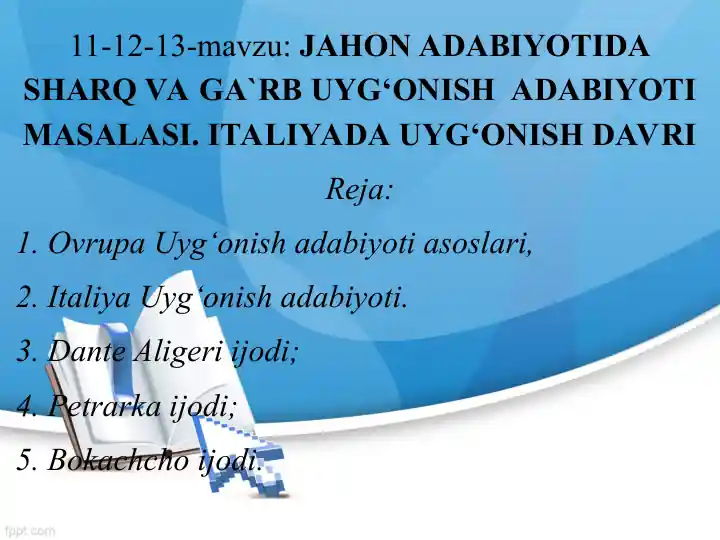 11-12-13-mavzu: JAHON ADABIYOTIDA SHARQ VA GA`RB UYG‘ONISH ADABIYOTI MASALASI. ITALIYADA UYG‘ONISH DAVRI

Reja:

1. Ovrupa Uyg‘onish adabiyoti asoslari,

2. Italiya Uyg‘onish adabiyoti.

3. Dante Aligeri ijodi;

4. Petrarka ijodi;

5. Bokachcho ijodi.

fppt.com